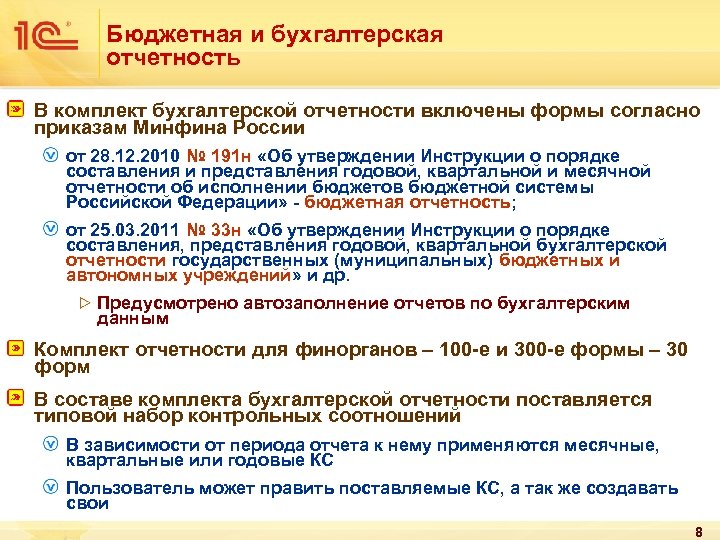 1С

Бюджетная и бухгалтерская отчетность

В комплект бухгалтерской отчетности включены формы согласно приказам Минфина России

от 28.12.2010 № 191н «Об утверждении Инструкции о порядке составления и представления годовой, квартальной и месячной отчетности об исполнении бюджетов бюджетной системы Российской Федерации» - бюджетная отчетность;

от 25.03.2011 № 33н «Об утверждении Инструкции о порядке составления, представления годовой, квартальной бухгалтерской отчетности государственных (муниципальных) бюджетных и автономных учреждений» и др.

Предусмотрено автозаполнение отчетов по бухгалтерским данным

Комплект отчетности для финорганов – 100-е и 300-е формы – 30 форм

В составе комплекта бухгалтерской отчетности поставляется типовой набор контрольных соотношений

В зависимости от периода отчета к нему применяются месячные, квартальные или годовые КС

Пользователь может править поставляемые КС, а так же создавать свои

8